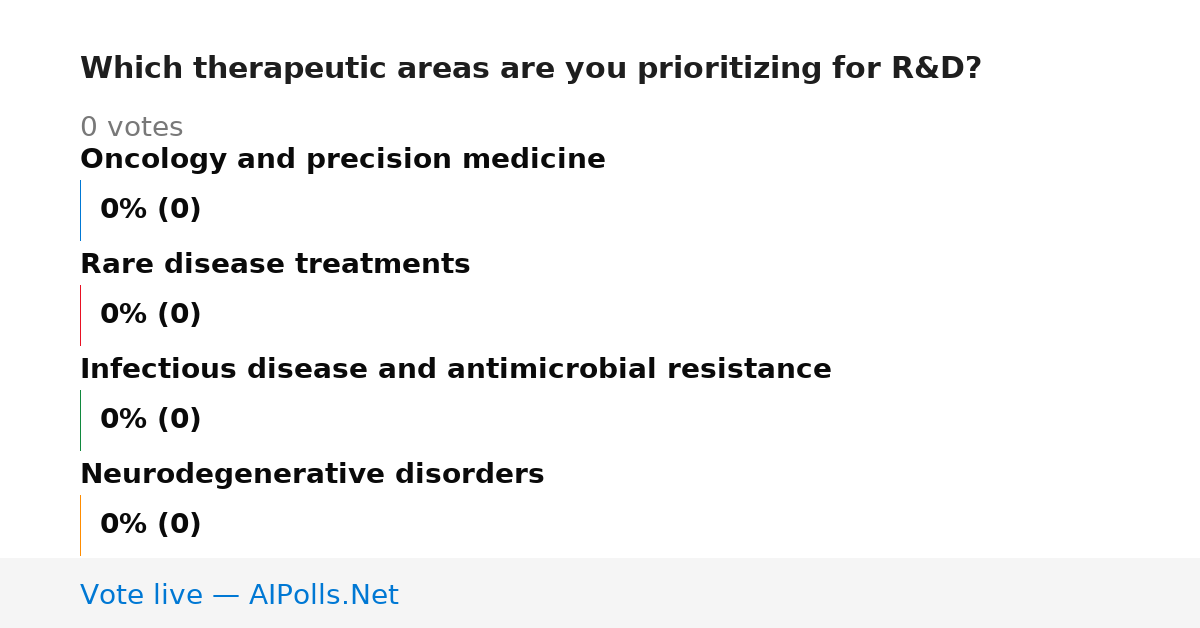 Which therapeutic areas are you prioritizing for R&D?

0 votes

Oncology and precision medicine

0% (0)

Rare disease treatments

0% (0)

Infectious disease and antimicrobial resistance

0% (0)

Neurodegenerative disorders

0% (0)

Vote live — AIPolls.Net